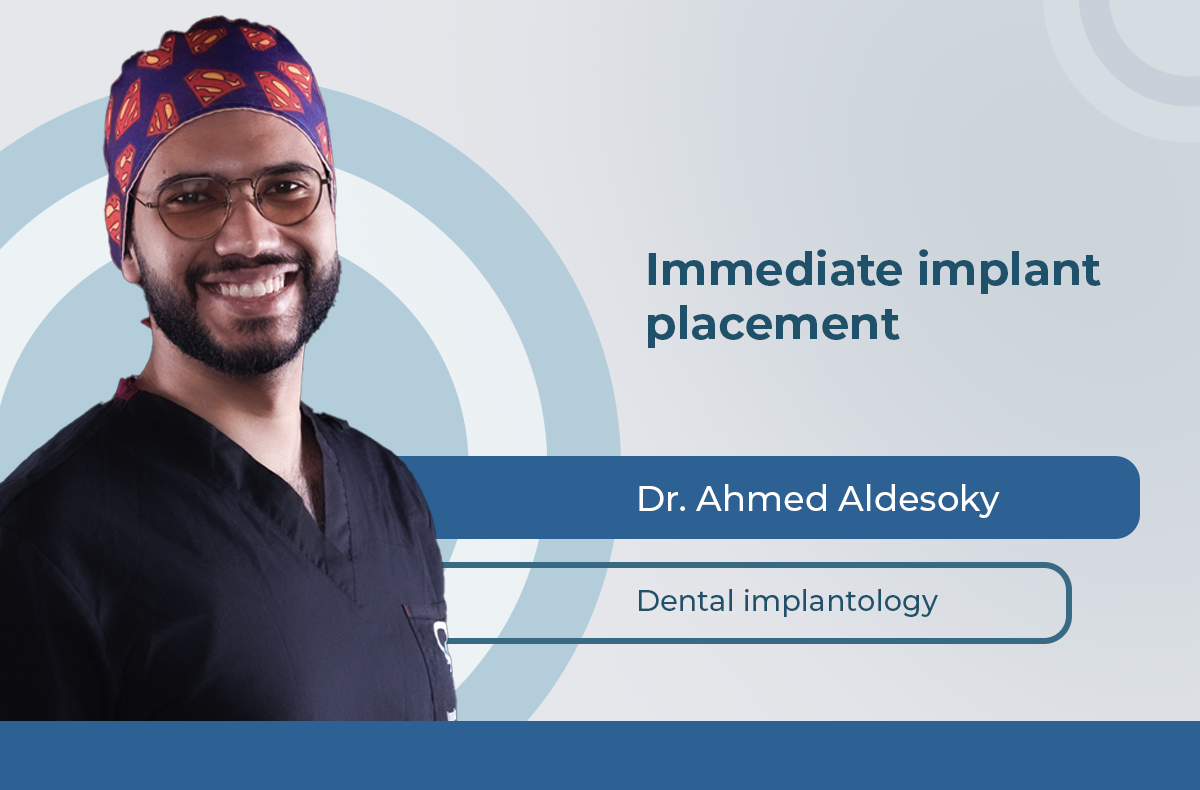 Immediate implant placement

Dr. Ahmed Aldesoky

Dental implantology